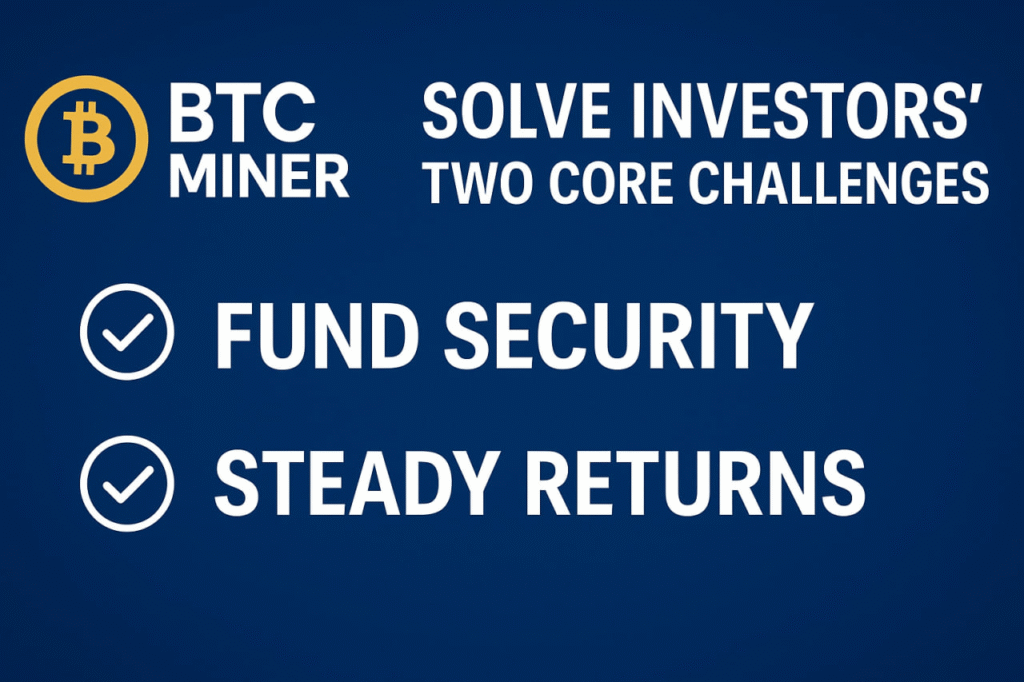 BTC MINER

SOLVE INVESTORS' TWO CORE CHALLENGES

FUND SECURITY

STEADY RETURNS